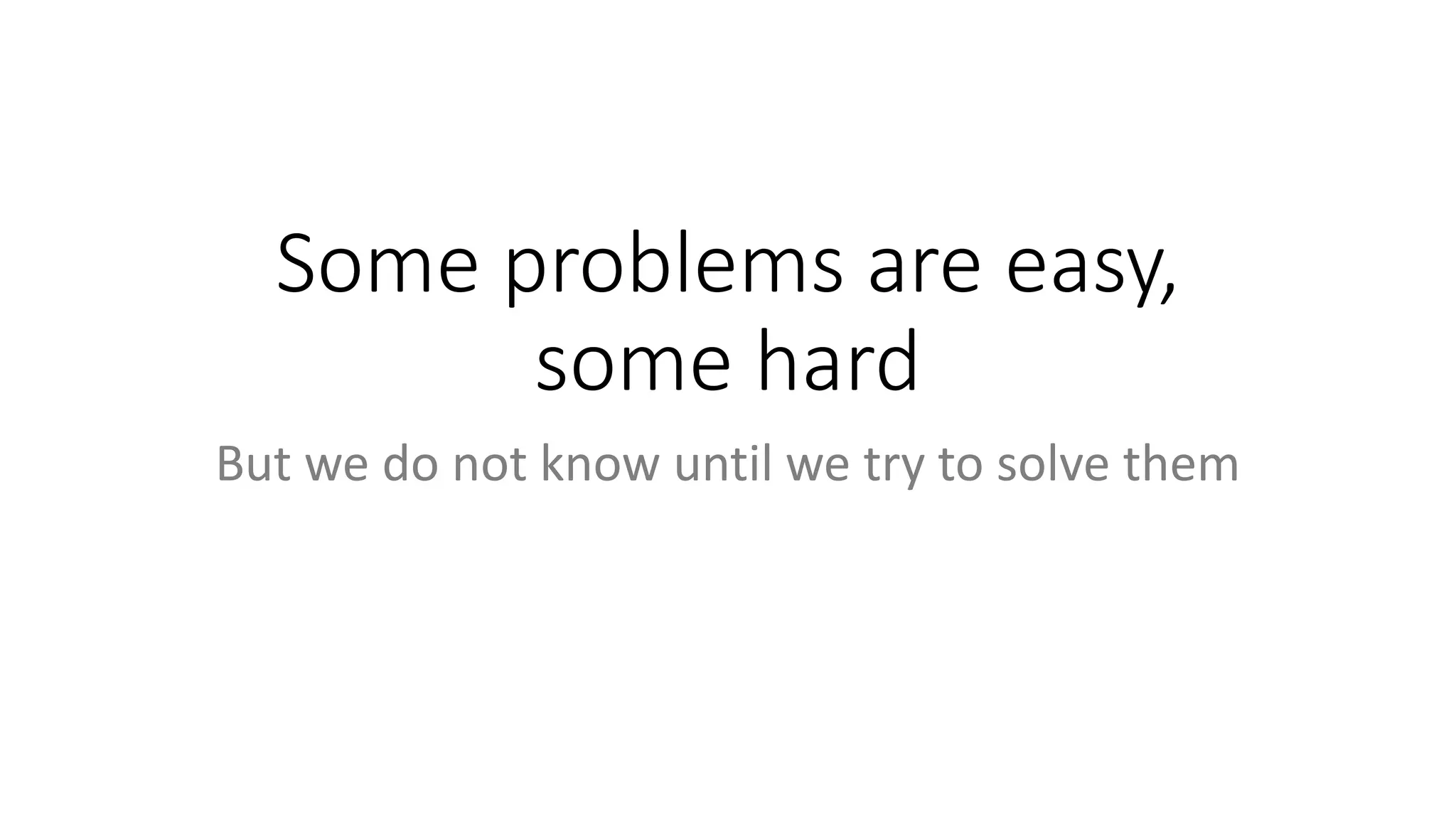 Some problems are easy, some hard

But we do not know until we try to solve them